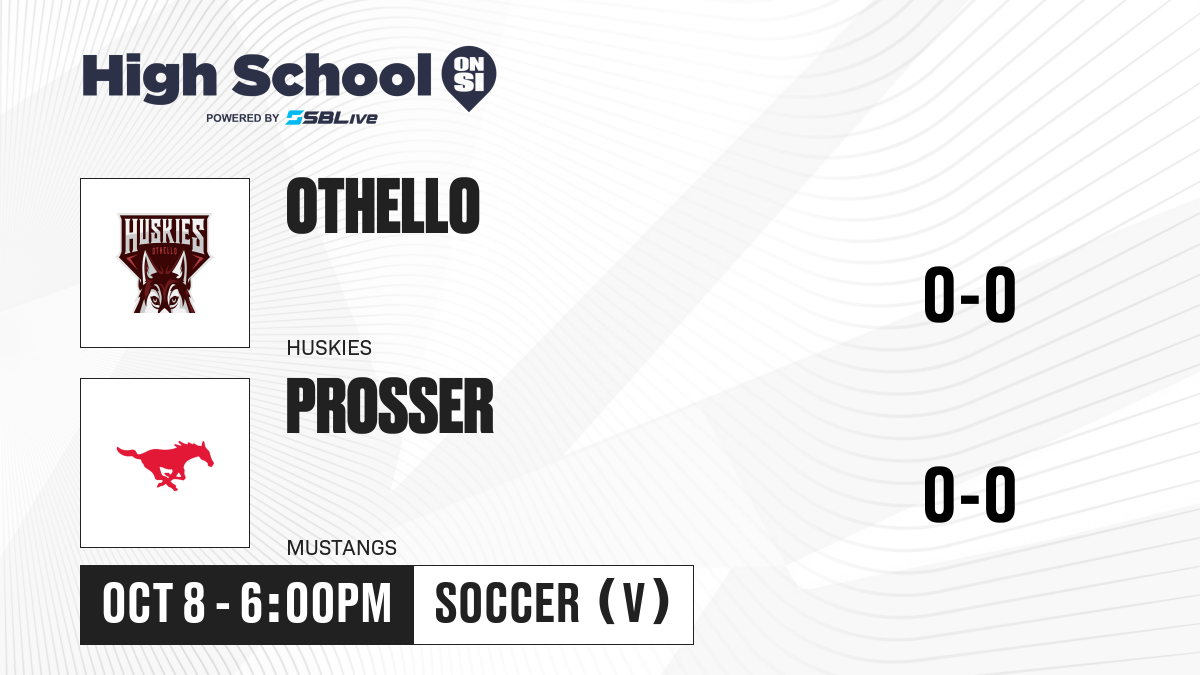 High School ON SI
POWERED BY SBLive

HUSKIES
OTHELLO

OTHELLO
HUSKIES

0-0

PROSSER
MUSTANGS

0-0

OCT 8 - 6:00PM
SOCCER (V)